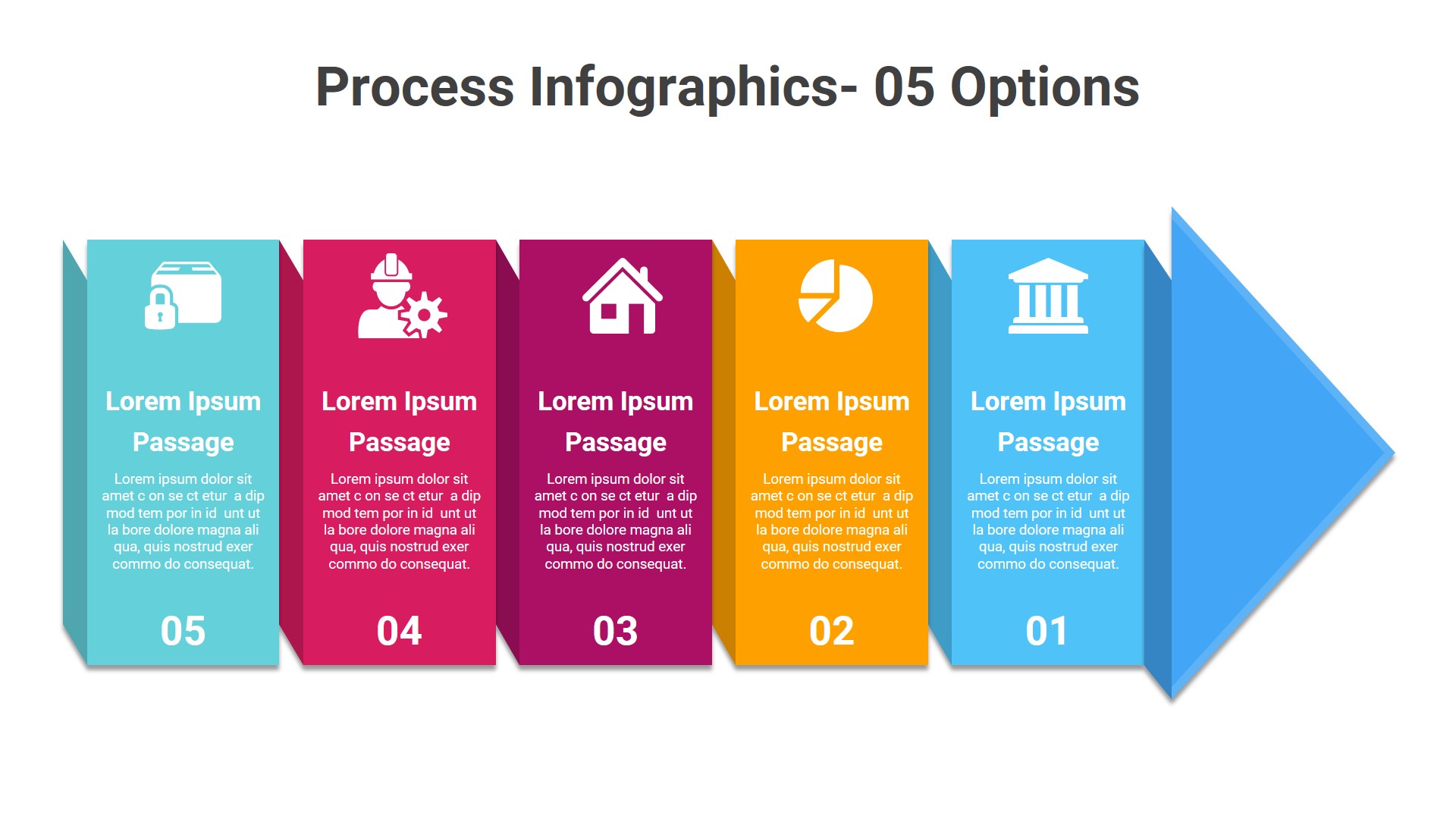 Process Infographics- 05 Options

Lorem Ipsum Passage

Lorem ipsum dolor sit amet c on se ct etur a dip mod tem por in id unt ut la bore dolore magna ali qua, quis nostrud exer commo do consequat.

05

Lorem Ipsum Passage

Lorem ipsum dolor sit amet c on se ct etur a dip mod tem por in id unt ut la bore dolore magna ali qua, quis nostrud exer commo do consequat.

04

Lorem Ipsum Passage

Lorem ipsum dolor sit amet c on se ct etur a dip mod tem por in id unt ut la bore dolore magna ali qua, quis nostrud exer commo do consequat.

03

Lorem Ipsum Passage

Lorem ipsum dolor sit amet c on se ct etur a dip mod tem por in id unt ut la bore dolore magna ali qua, quis nostrud exer commo do consequat.

02

Lorem Ipsum Passage

Lorem ipsum dolor sit amet c on se ct etur a dip mod tem por in id unt ut la bore dolore magna ali qua, quis nostrud exer commo do consequat.

01